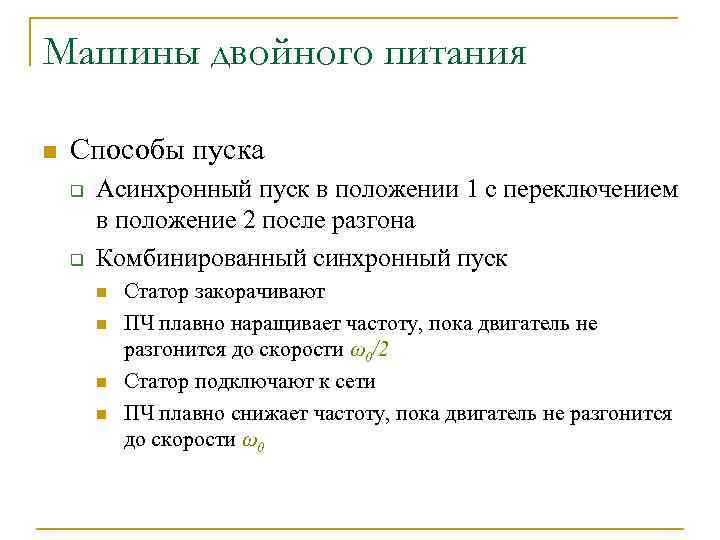 Машины двойного питания

Способы пуска

Асинхронный пуск в положении 1 с переключением в положение 2 после разгона

Комбинированный синхронный пуск

Статор закорачивают

ПЧ плавно наращивает частоту, пока двигатель не разгонится до скорости $\omega_0/2$

Статор подключают к сети

ПЧ плавно снижает частоту, пока двигатель не разгонится до скорости $\omega_0$